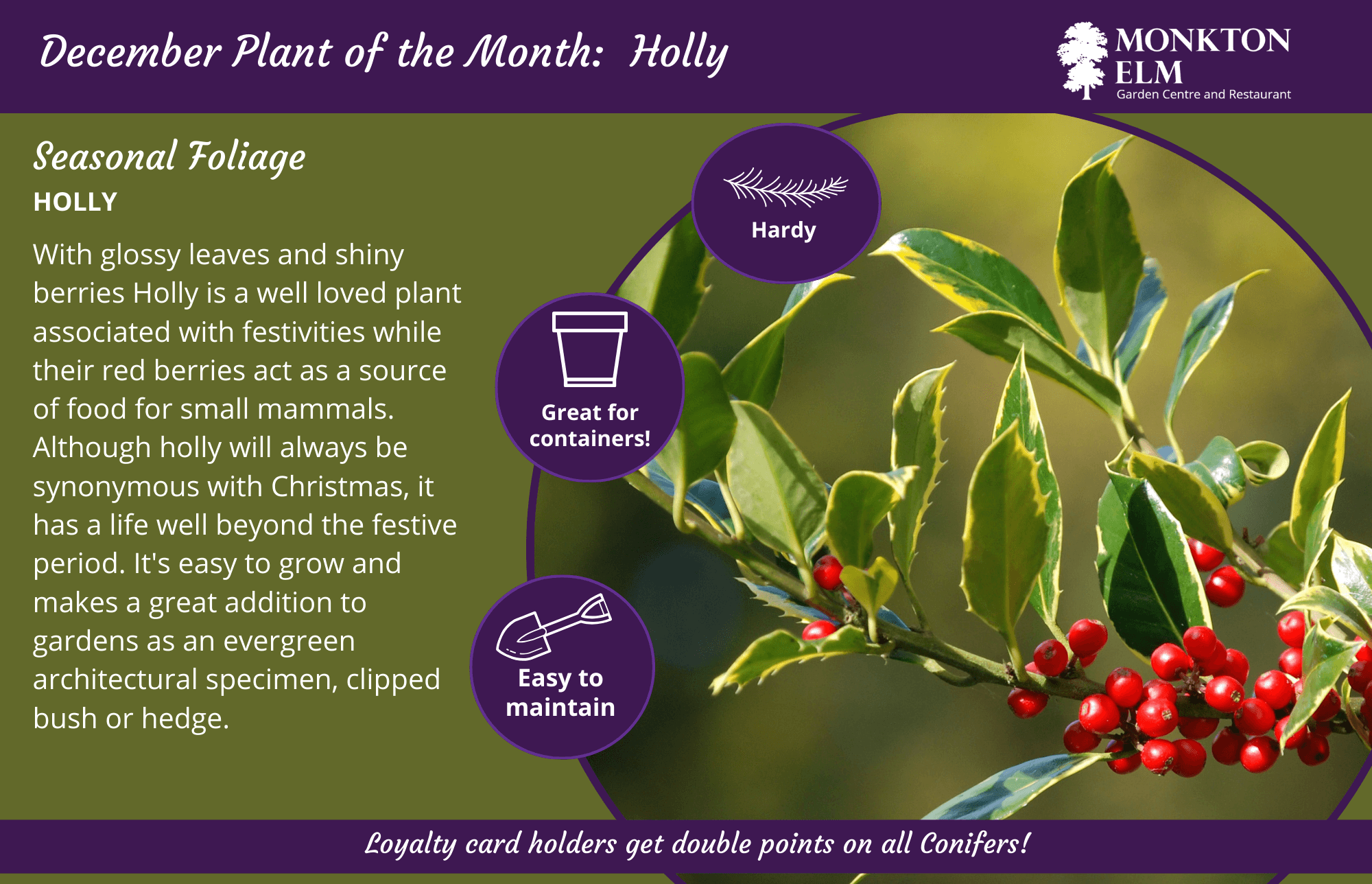 December Plant of the Month: Holly

MONKTON ELM
Garden Centre and Restaurant

Seasonal Foliage
HOLLY

With glossy leaves and shiny berries Holly is a well loved plant associated with festivities while their red berries act as a source of food for small mammals. Although holly will always be synonymous with Christmas, it has a life well beyond the festive period. It's easy to grow and makes a great addition to gardens as an evergreen architectural specimen, clipped bush or hedge.

Hardy

Great for containers!

Easy to maintain

Loyalty card holders get double points on all Conifers!